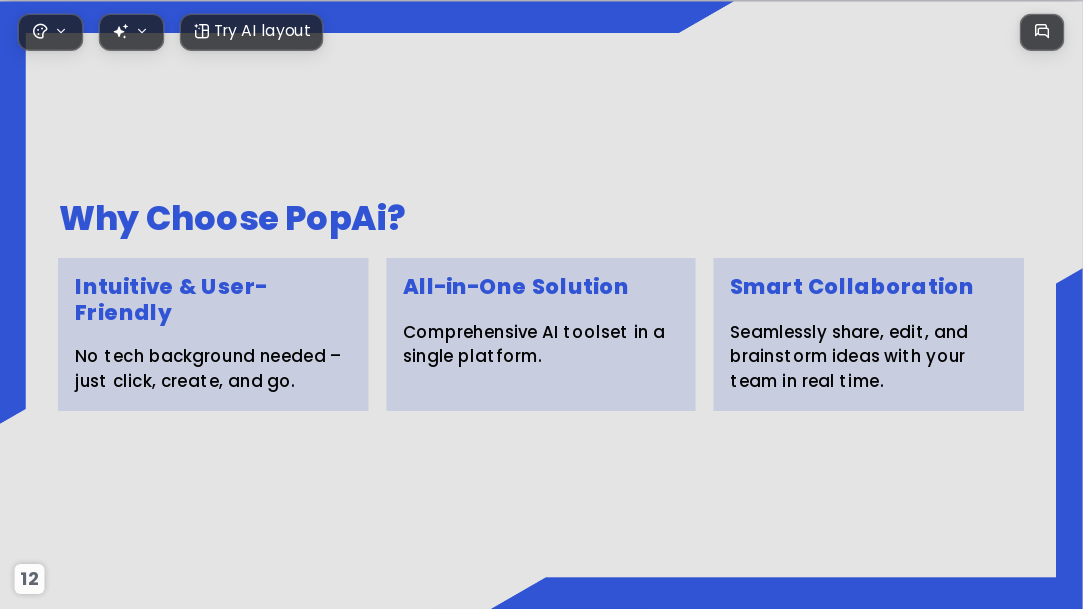 Try AI layout

Why Choose PopAi?

Intuitive & User-Friendly

No tech background needed – just click, create, and go.

All-in-One Solution

Comprehensive AI toolset in a single platform.

Smart Collaboration

Seamlessly share, edit, and brainstorm ideas with your team in real time.

12